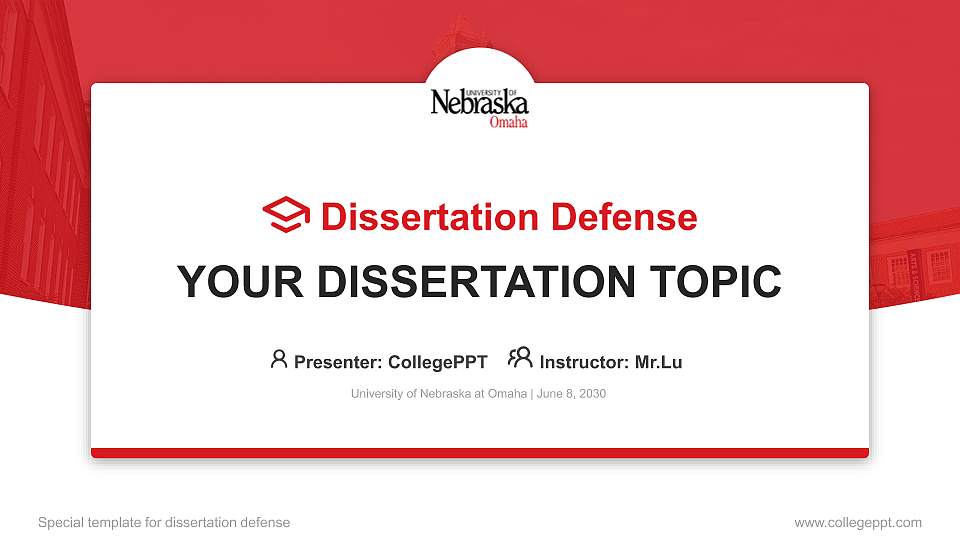 UNIVERSITY OF
Nebraska
Omaha

Dissertation Defense

YOUR DISSERTATION TOPIC

Presenter: CollegePPT Instructor: Mr.Lu

University of Nebraska at Omaha | June 8, 2030

Special template for dissertation defense

www.collegeppt.com